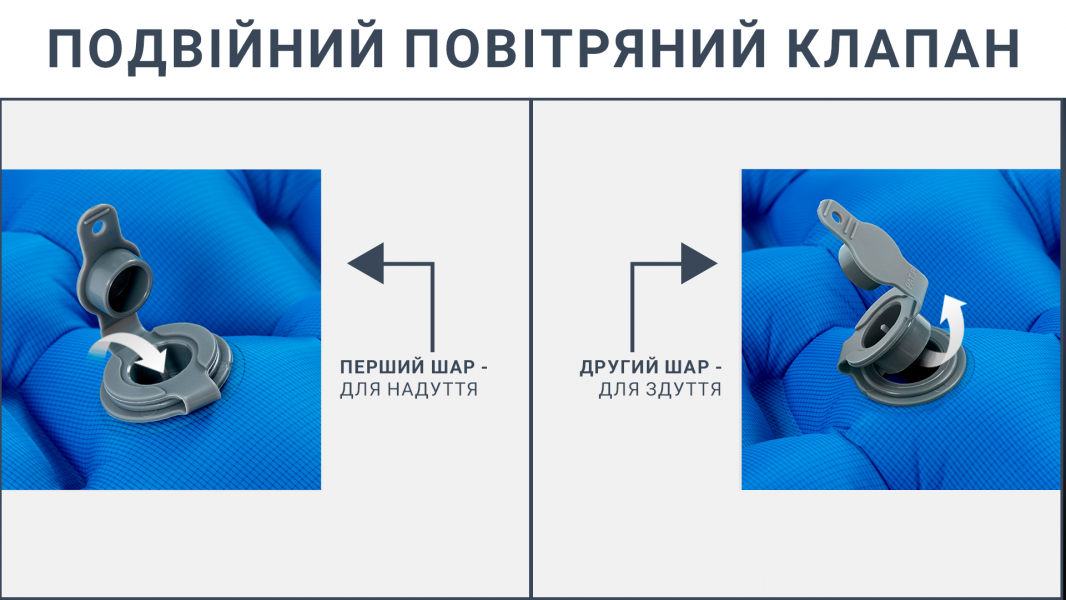 ПОДВІЙНИЙ ПОВІТРЯНИЙ КЛАПАН

ПЕРШИЙ ШАР - ДЛЯ НАДУТТЯ

ДРУГИЙ ШАР - ДЛЯ ЗДУТТЯ